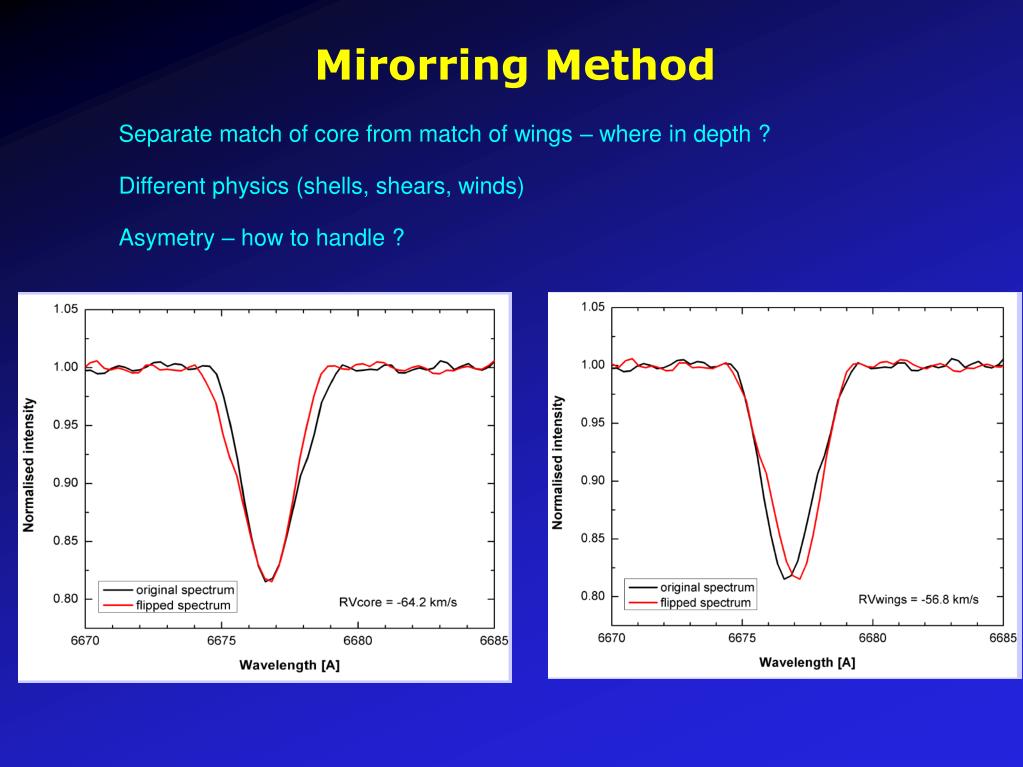 Mirorring Method

Separate match of core from match of wings – where in depth ?

Different physics (shells, shears, winds)

Asymetry – how to handle ?

1.05
1.00
0.95
0.90
0.85
0.80
Normalised intensity
original spectrum
flipped spectrum
RVcore = -64.2 km/s
6670
6675
6680
6685
Wavelength [A]

1.05
1.00
0.95
0.90
0.85
0.80
Normalised intensity
original spectrum
flipped spectrum
RVwings = -56.8 km/s
6670
6675
6680
6685
Wavelength [A]